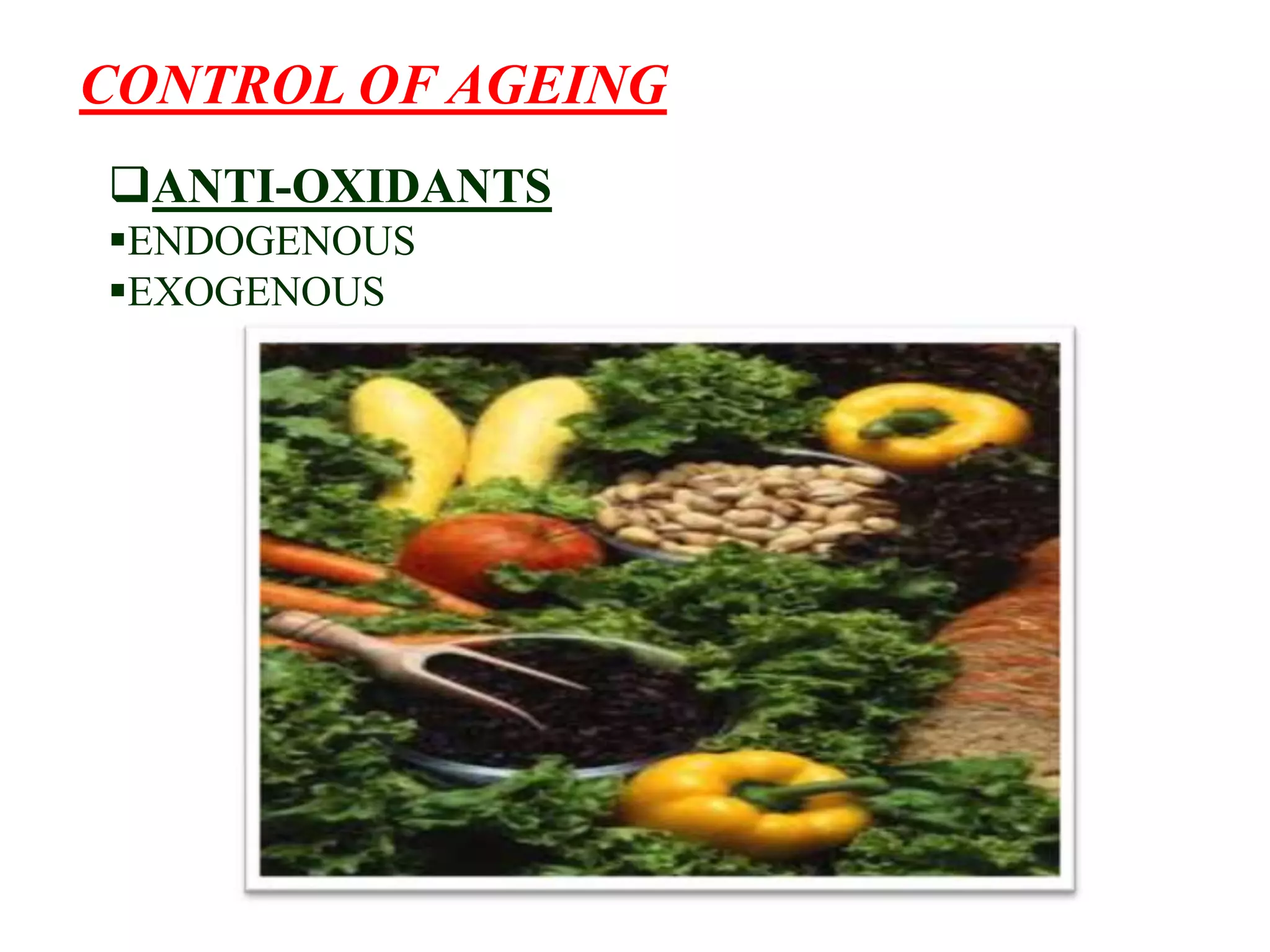 CONTROL OF AGEING

❑ANTI-OXIDANTS
▪ENDOGENOUS
▪EXOGENOUS